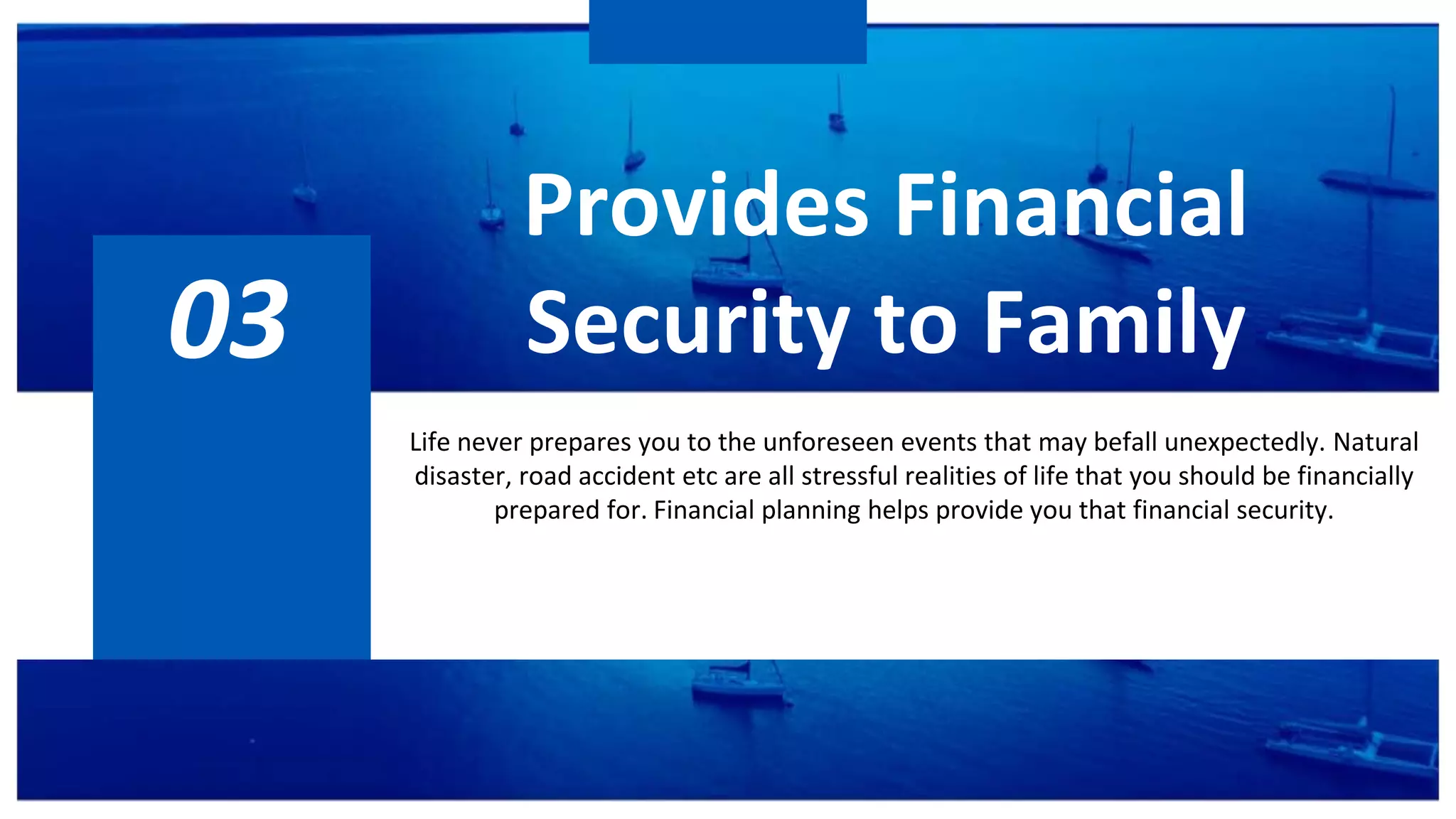 03

Provides Financial Security to Family

Life never prepares you to the unforeseen events that may befall unexpectedly. Natural disaster, road accident etc are all stressful realities of life that you should be financially prepared for. Financial planning helps provide you that financial security.